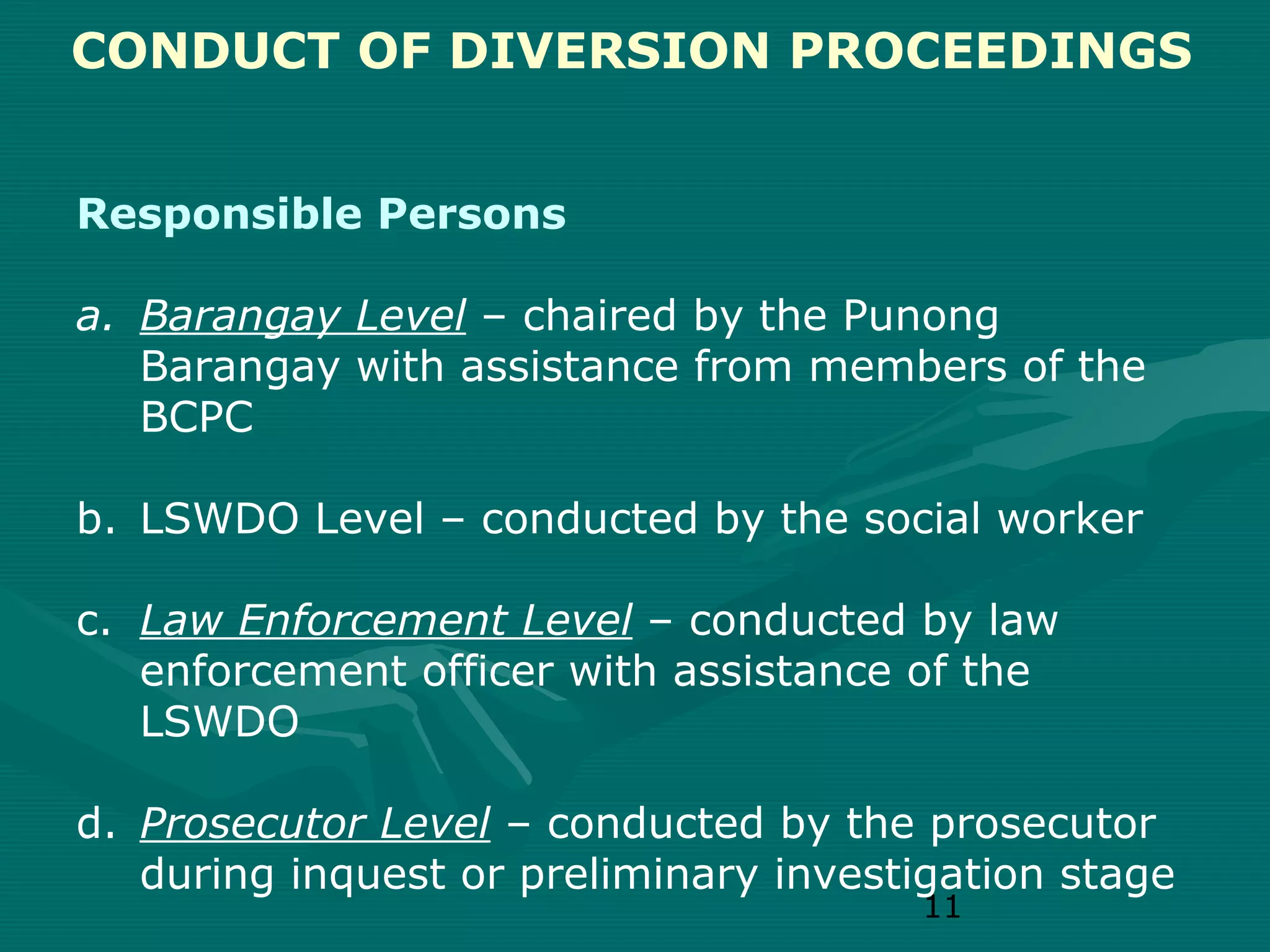 CONDUCT OF DIVERSION PROCEEDINGS

Responsible Persons

a. Barangay Level – chaired by the Punong Barangay with assistance from members of the BCPC

b. LSWDO Level – conducted by the social worker

c. Law Enforcement Level – conducted by law enforcement officer with assistance of the LSWDO

d. Prosecutor Level – conducted by the prosecutor during inquest or preliminary investigation stage

11